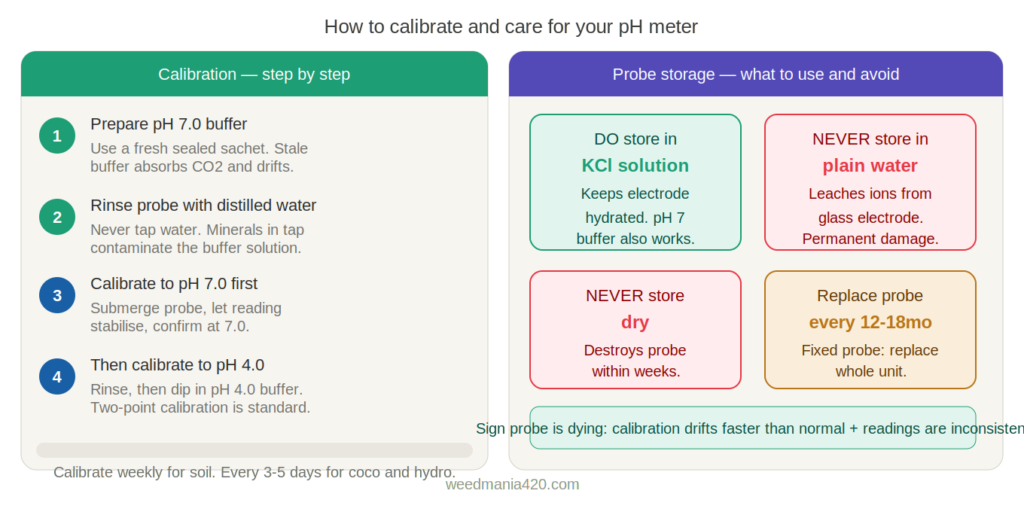 How to calibrate and care for your pH meter

Calibration — step by step

1 Prepare pH 7.0 buffer
Use a fresh sealed sachet. Stale buffer absorbs CO2 and drifts.

2 Rinse probe with distilled water
Never tap water. Minerals in tap contaminate the buffer solution.

3 Calibrate to pH 7.0 first
Submerge probe, let reading stabilise, confirm at 7.0.

4 Then calibrate to pH 4.0
Rinse, then dip in pH 4.0 buffer. Two-point calibration is standard.

Calibrate weekly for soil. Every 3-5 days for coco and hydro.

Probe storage — what to use and avoid

DO store in
KCl solution
Keeps electrode hydrated. pH 7 buffer also works.

NEVER store in
plain water
Leaches ions from glass electrode. Permanent damage.

NEVER store
dry
Destroys probe within weeks.

Replace probe
every 12-18mo
Fixed probe: replace whole unit.

Sign probe is dying: calibration drifts faster than normal + readings are inconsisten

weedmania420.com